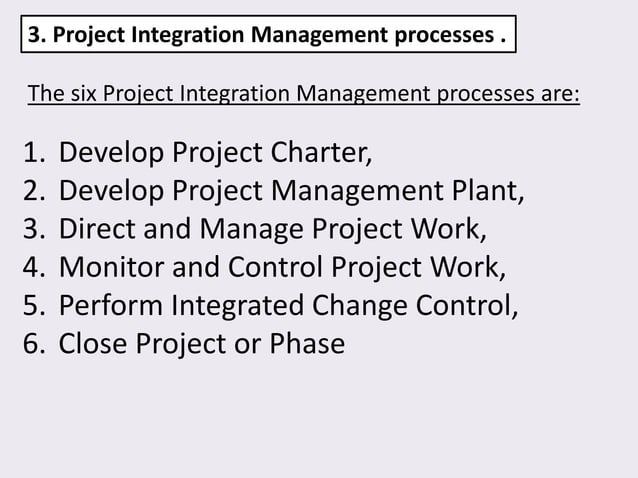 3. Project Integration Management processes .

The six Project Integration Management processes are:

1. Develop Project Charter,
2. Develop Project Management Plant,
3. Direct and Manage Project Work,
4. Monitor and Control Project Work,
5. Perform Integrated Change Control,
6. Close Project or Phase